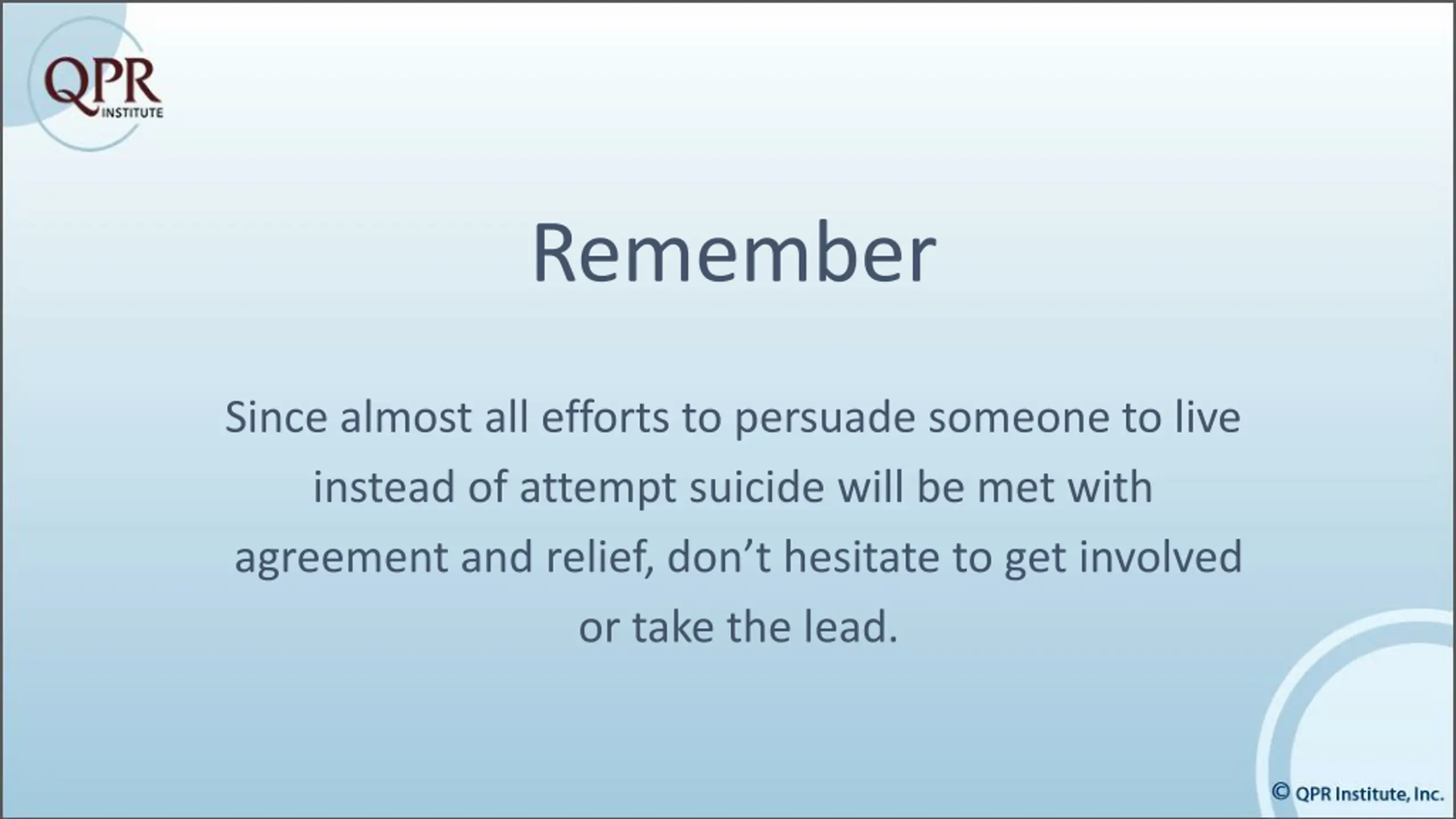 QPR INSTITUTE

Remember

Since almost all efforts to persuade someone to live instead of attempt suicide will be met with agreement and relief, don’t hesitate to get involved or take the lead.

© QPR Institute, Inc.